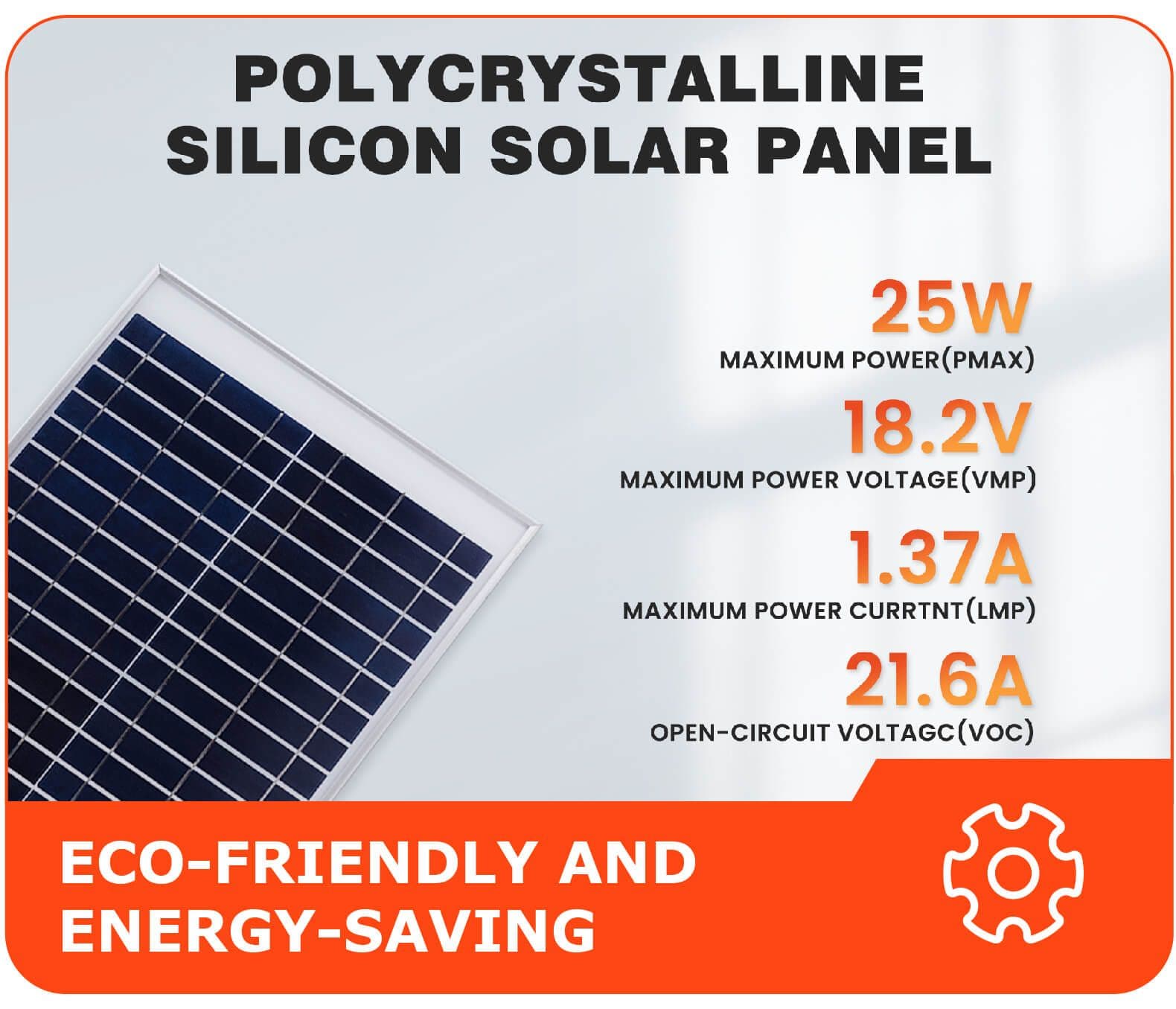 POLYCRYSTALLINE SILICON SOLAR PANEL

25W
MAXIMUM POWER(PMAX)

18.2V
MAXIMUM POWER VOLTAGE(VMP)

1.37A
MAXIMUM POWER CURRTNT(LMP)

21.6A
OPEN-CIRCUIT VOLTAGC(VOC)

ECO-FRIENDLY AND ENERGY-SAVING